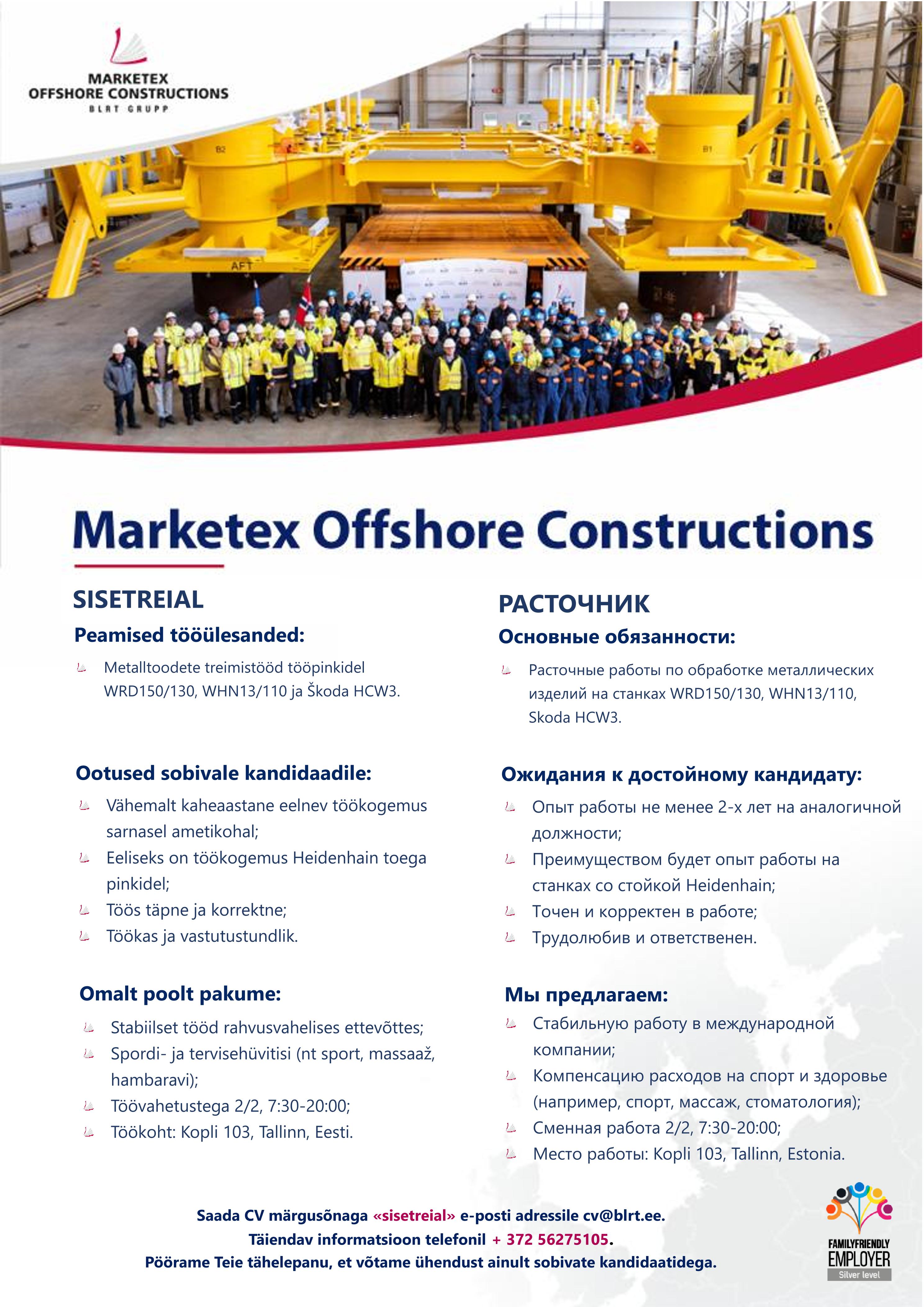 MARKETEX
OFFSHORE CONSTRUCTIONS
BLRT GRUPP

B2

B1

AFT

AFT

Marketex Offshore Constructions

SISETREIAL

Peamised tööülesanded:

Metalltoodete treimistööd tööpinkidel WRD150/130, WHN13/110 ja Škoda HCW3.

Ootused sobivale kandidaadile:

Vähemalt kaheaastane eelnev töökogemus sarnasel ametikohal;

Eeliseks on töökogemus Heidenhain toega pinkidel;

Töös täpne ja korrektne;

Töökas ja vastutustundlik.

Omalt poolt pakume:

Stabiilset tööd rahvusvahelises ettevõttes;

Spordi- ja tervisehüvitisi (nt sport, massaaž, hambaravi);

Töövahetustega 2/2, 7:30-20:00;

Töökoht: Kopli 103, Tallinn, Eesti.

РАСТОЧНИК

Основные обязанности:

Расточные работы по обработке металлических изделий на станках WRD150/130, WHN13/110, Skoda HCW3.

Ожидания к достойному кандидату:

Опыт работы не менее 2-х лет на аналогичной должности;

Преимуществом будет опыт работы на станках со стойкой Heidenhain;

Точен и корректен в работе;

Трудолюбив и ответственен.

Мы предлагаем:

Стабильную работу в международной компании;

Компенсацию расходов на спорт и здоровье (например, спорт, массаж, стоматология);

Сменная работа 2/2, 7:30-20:00;

Место работы: Kopli 103, Tallinn, Estonia.

Saada CV märgusõnaga «sisetreial» e-posti adressile cv@blrt.ee.
Täiendav informatsioon telefonil + 372 56275105.
Pöörame Teie tähelepanu, et võtame ühendust ainult sobivate kandidaatidega.

FAMILYFRIENDLY
EMPLOYER
Silver level